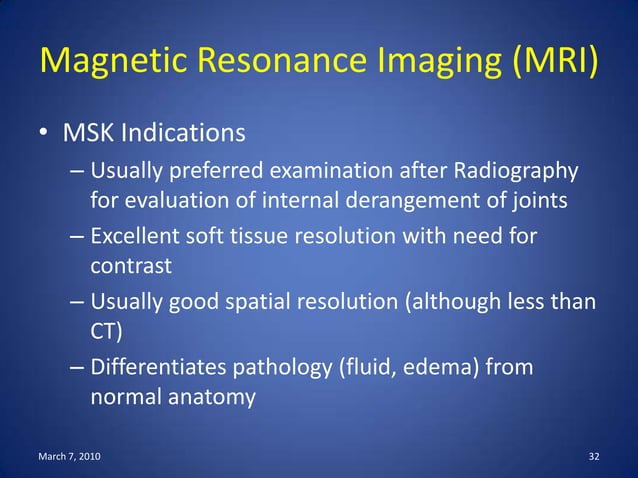 Magnetic Resonance Imaging (MRI)

• MSK Indications

– Usually preferred examination after Radiography for evaluation of internal derangement of joints

– Excellent soft tissue resolution with need for contrast

– Usually good spatial resolution (although less than CT)

– Differentiates pathology (fluid, edema) from normal anatomy

March 7, 2010

32